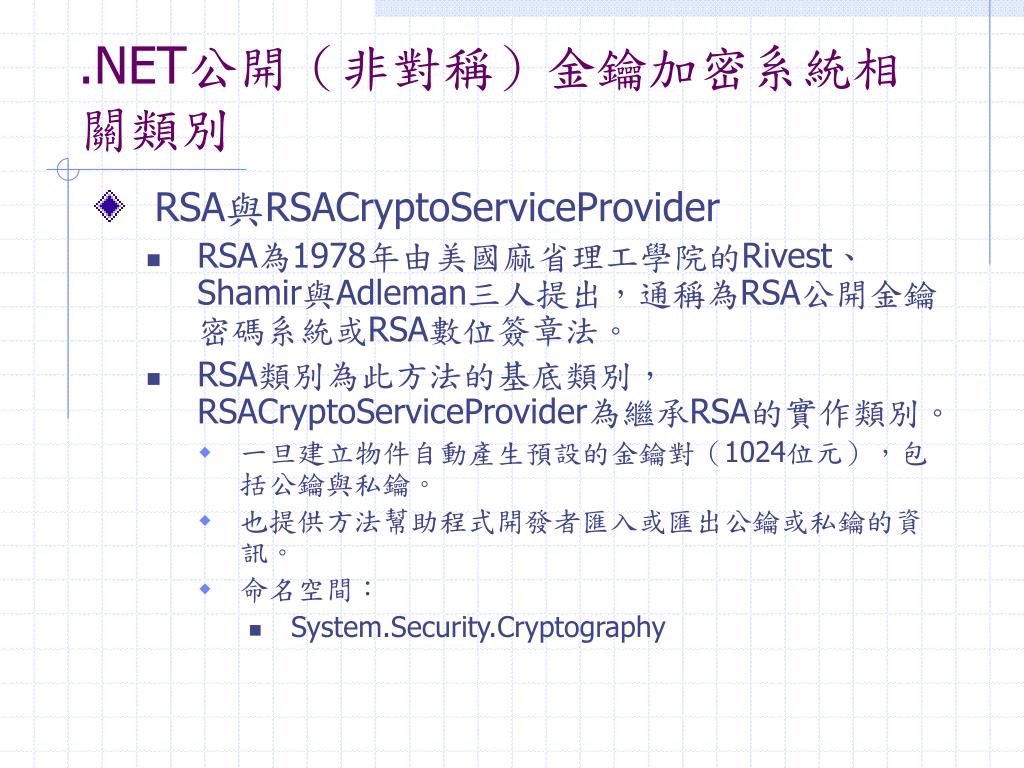 .NET公開（非對稱）金鑰加密系統相關類別

RSA與RSACryptoServiceProvider

RSA為1978年由美國麻省理工學院的Rivest、Shamir與Adleman三人提出，通稱為RSA公開金鑰密碼系統或RSA數位簽章法。

RSA類別為此方法的基底類別，RSACryptoServiceProvider為繼承RSA的實作類別。

一旦建立物件自動產生預設的金鑰對（1024位元），包括公鑰與私鑰。

也提供方法幫助程式開發者匯入或匯出公鑰或私鑰的資訊。

命名空間：

System.Security.Cryptography